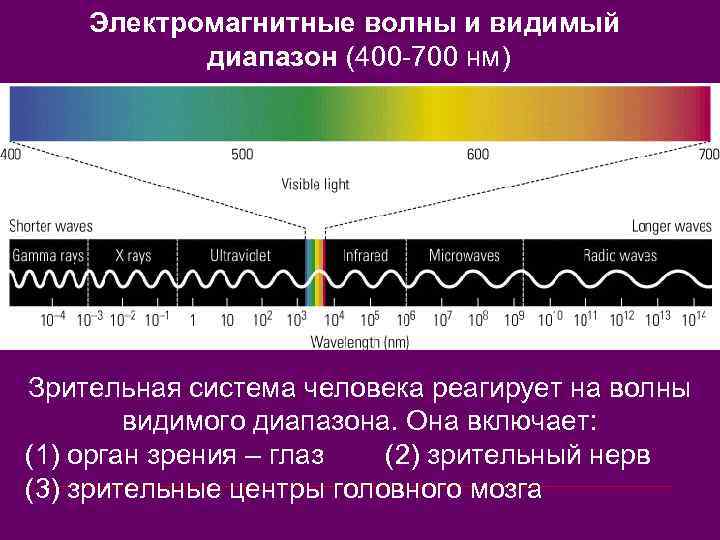 Электромагнитные волны и видимый диапазон (400-700 нм)

400 500 600 700

Visible light

Shorter waves

Longer waves

Gamma rays X rays Ultraviolet Infrared Microwaves Radio waves

$10^{-4}$ $10^{-3}$ $10^{-2}$ $10^{-1}$ 1 10 $10^{2}$ $10^{3}$ $10^{4}$ $10^{5}$ $10^{6}$ $10^{7}$ $10^{8}$ $10^{9}$ $10^{10}$ $10^{11}$ $10^{12}$ $10^{13}$ $10^{14}$

Wavelength (nm)

Зрительная система человека реагирует на волны видимого диапазона. Она включает:
(1) орган зрения – глаз (2) зрительный нерв
(3) зрительные центры головного мозга